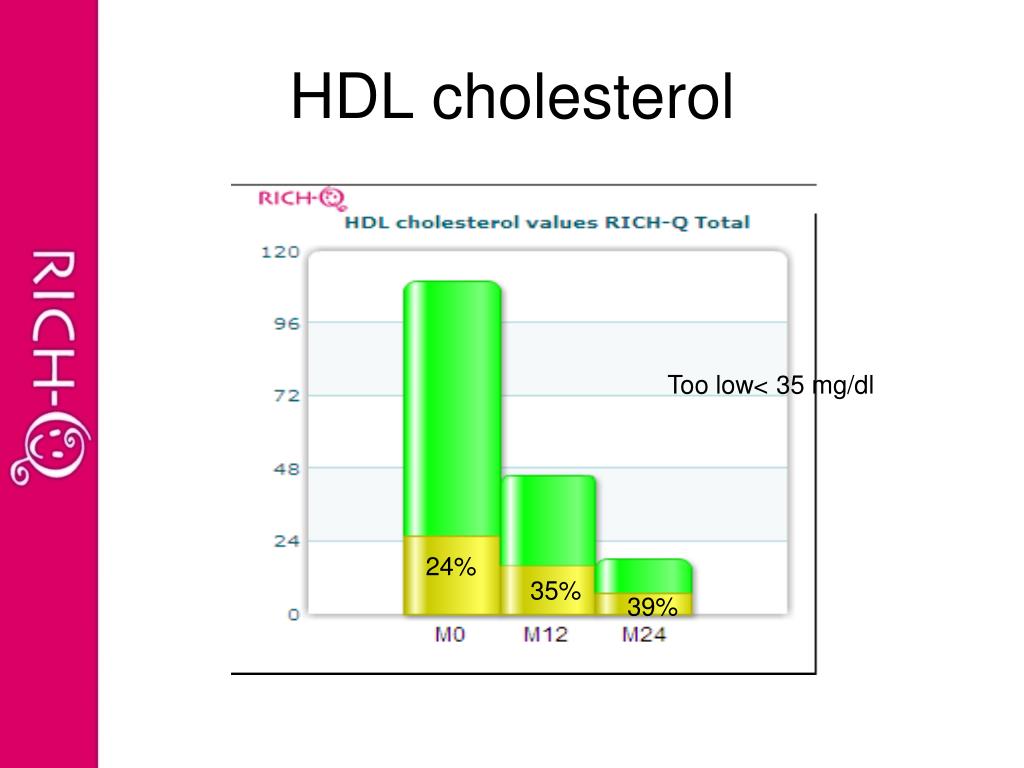 RICH-Q

HDL cholesterol

RICH-Q

HDL cholesterol values RICH-Q Total

120
96
72
48
24
0

Too low< 35 mg/dl

24%
35%
39%

M0
M12
M24